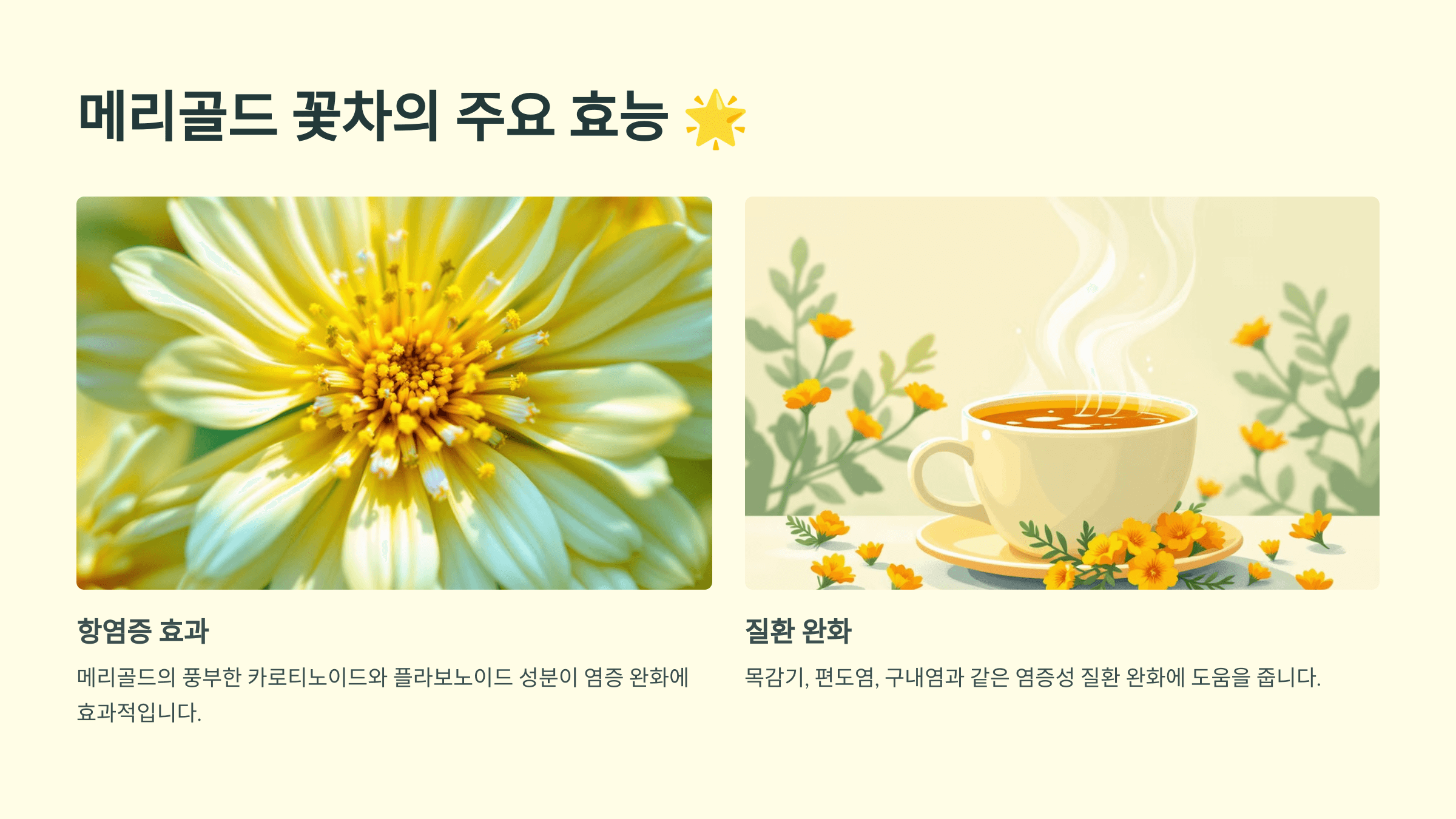 메리골드 꽃차의 주요 효능 🌟

항염증 효과

메리골드의 풍부한 카로티노이드와 플라보노이드 성분이 염증 완화에 효과적입니다.

질환 완화

목감기, 편도염, 구내염과 같은 염증성 질환 완화에 도움을 줍니다.